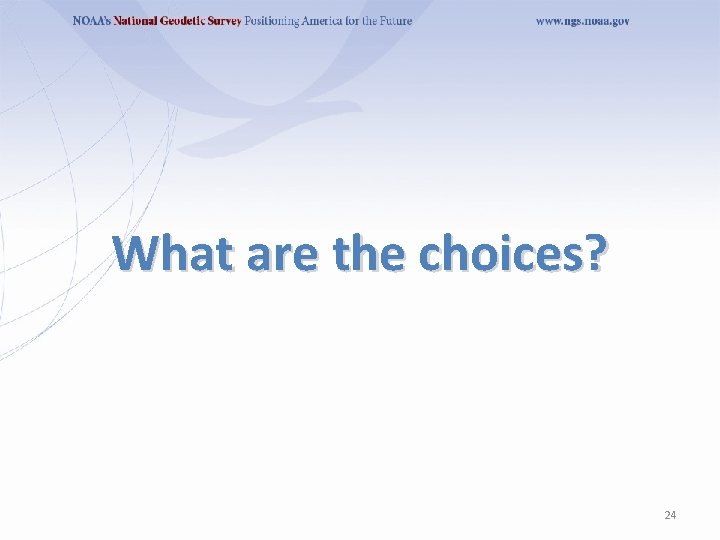 NOAA's National Geodetic Survey Positioning America for the Future www.ngs.noaa.gov

What are the choices?

24